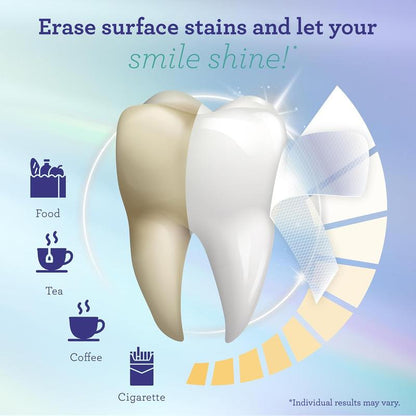 Erase surface stains and let your smile shine!*

Food

Tea

Coffee

Cigarette

*Individual results may vary.